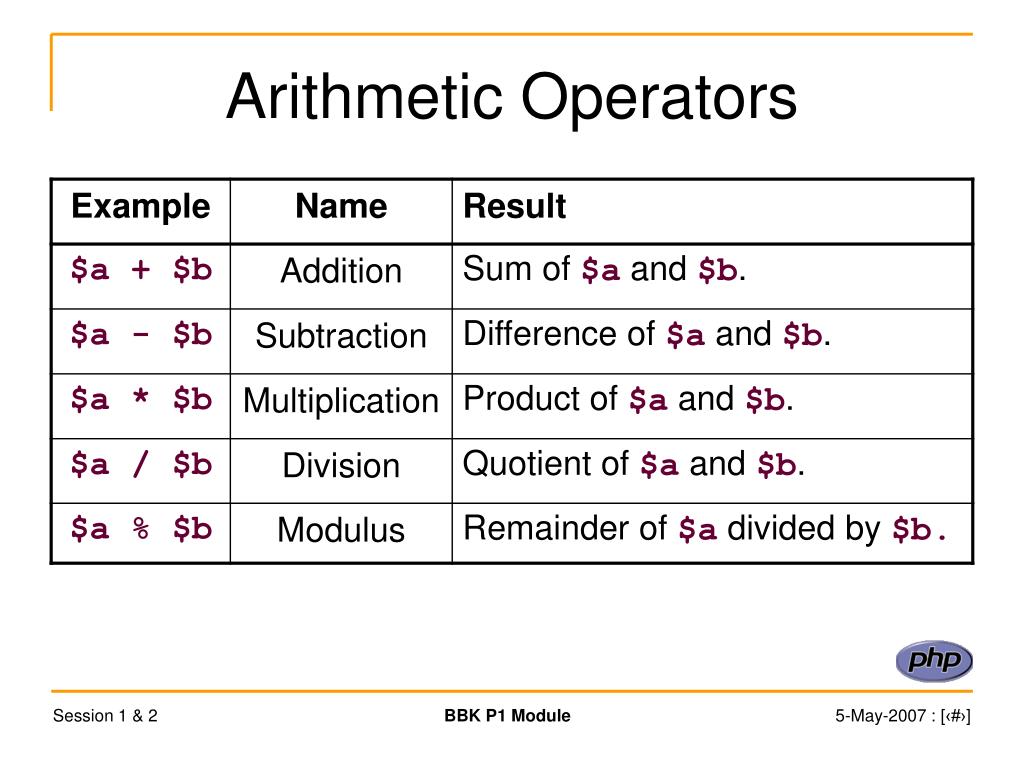 Arithmetic Operators

| Example | Name | Result |
|---|---|---|
| \$a + \$b | Addition | Sum of \$a and \$b. |
| \$a - \$b | Subtraction | Difference of \$a and \$b. |
| \$a * \$b | Multiplication | Product of \$a and \$b. |
| \$a / \$b | Division | Quotient of \$a and \$b. |
| \$a % \$b | Modulus | Remainder of \$a divided by \$b. |

php

Session 1 & 2 BBK P1 Module 5-May-2007 : [‹#›]